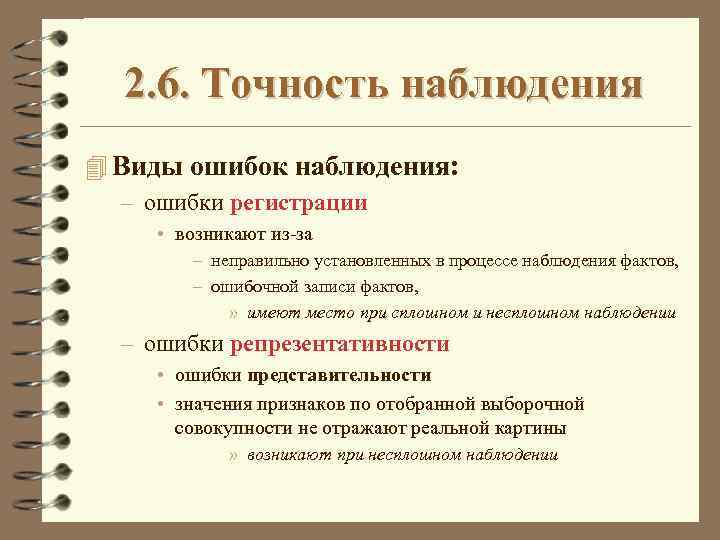 2.6. Точность наблюдения

Виды ошибок наблюдения:

– ошибки регистрации

• возникают из-за

– неправильно установленных в процессе наблюдения фактов,

– ошибочной записи фактов,

» имеют место при сплошном и несплошном наблюдении

– ошибки репрезентативности

• ошибки представительности

• значения признаков по отобранной выборочной совокупности не отражают реальной картины

» возникают при несплошном наблюдении